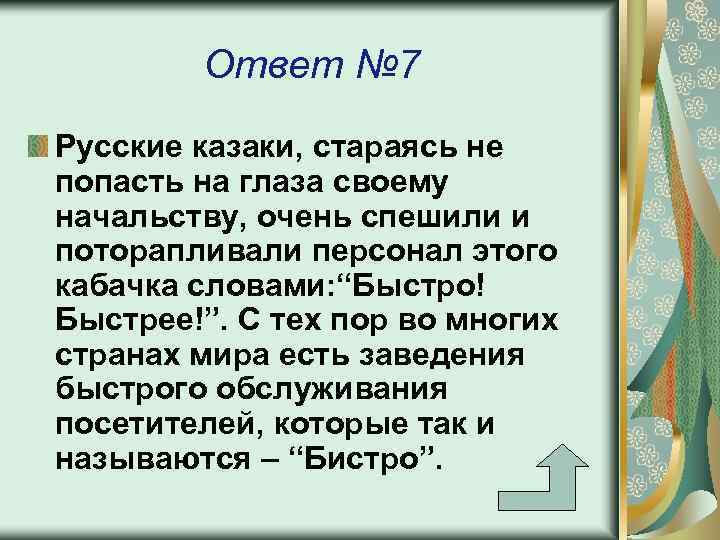 Ответ №7

Русские казаки, стараясь не попасть на глаза своему начальству, очень спешили и поторапливали персонал этого кабачка словами:“Быстро! Быстрее!”. С тех пор во многих странах мира есть заведения быстрого обслуживания посетителей, которые так и называются – “Бистро”.